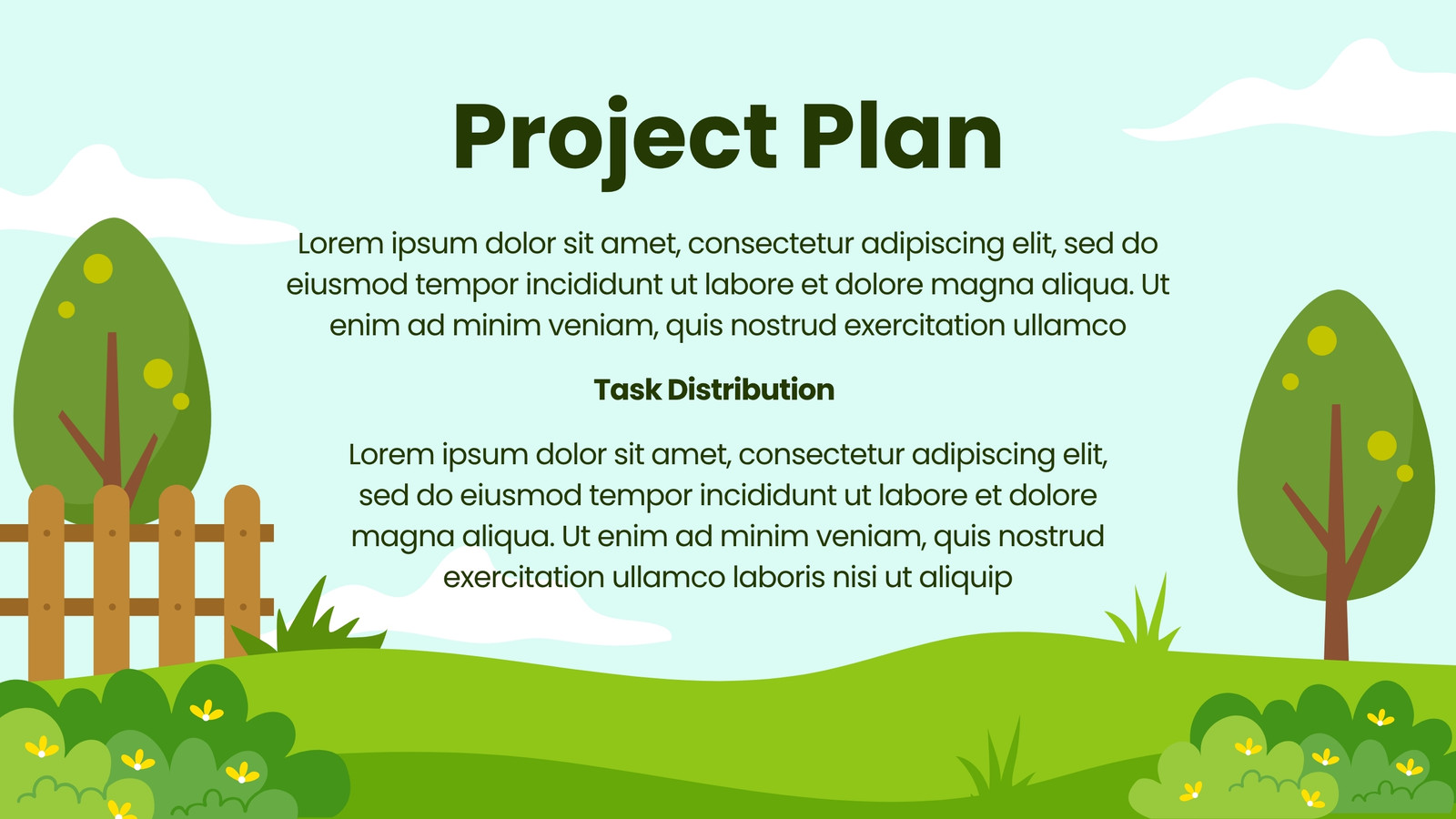 Project Plan

Lorem ipsum dolor sit amet, consectetur adipiscing elit, sed do eiusmod tempor incididunt ut labore et dolore magna aliqua. Ut enim ad minim veniam, quis nostrud exercitation ullamco

Task Distribution

Lorem ipsum dolor sit amet, consectetur adipiscing elit, sed do eiusmod tempor incididunt ut labore et dolore magna aliqua. Ut enim ad minim veniam, quis nostrud exercitation ullamco laboris nisi ut aliquip